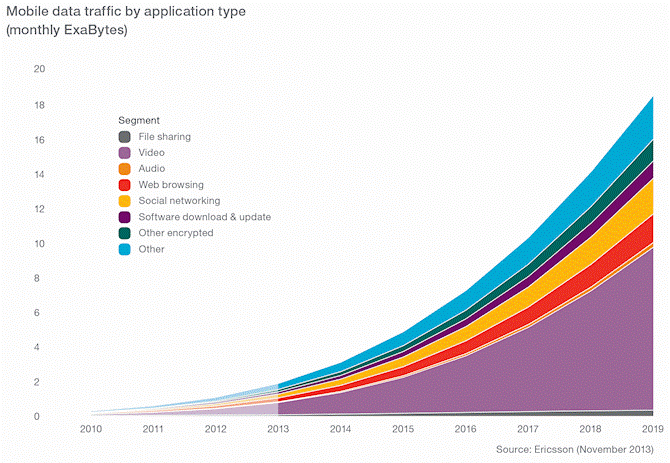 Mobile data traffic by application type
(monthly ExaBytes)

20
18
16
14
12
10
8
6
4
2
0

Segment
File sharing
Video
Audio
Web browsing
Social networking
Software download & update
Other encrypted
Other

2010
2011
2012
2013
2014
2015
2016
2017
2018
2019

Source: Ericsson (November 2013)